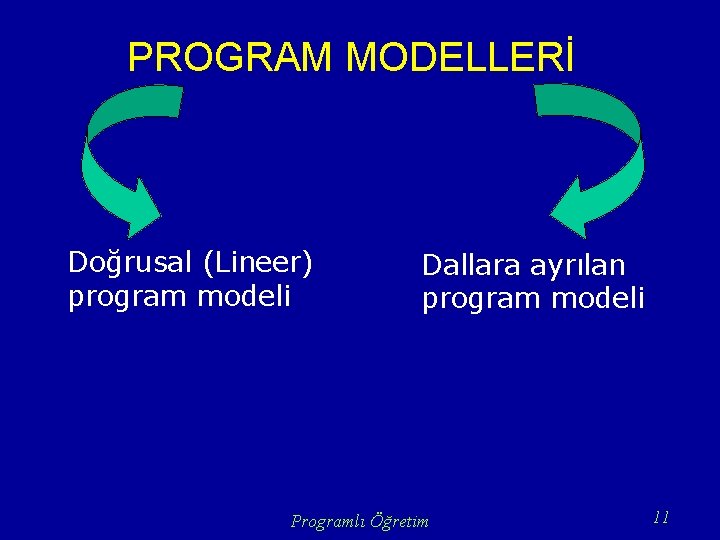 PROGRAM MODELLERİ

Doğrusal (Lineer) program modeli

Dallara ayrılan program modeli

Programlı Öğretim

11